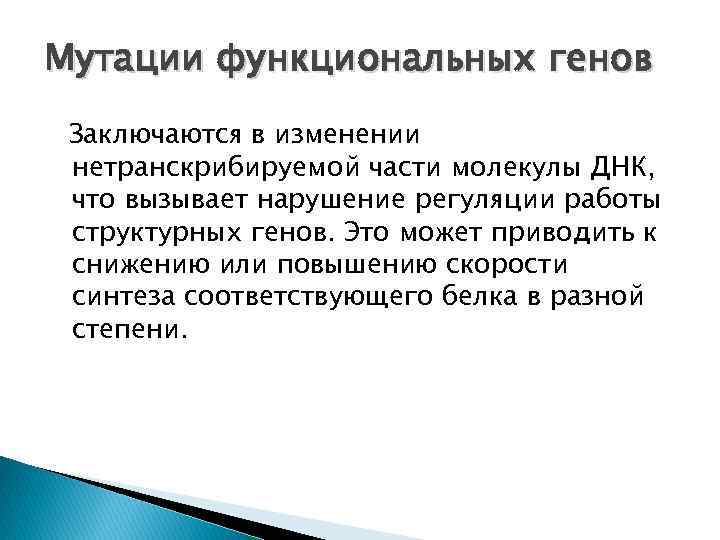 Мутации функциональных генов

Заключаются в изменении нетранскрибируемой части молекулы ДНК, что вызывает нарушение регуляции работы структурных генов. Это может приводить к снижению или повышению скорости синтеза соответствующего белка в разной степени.